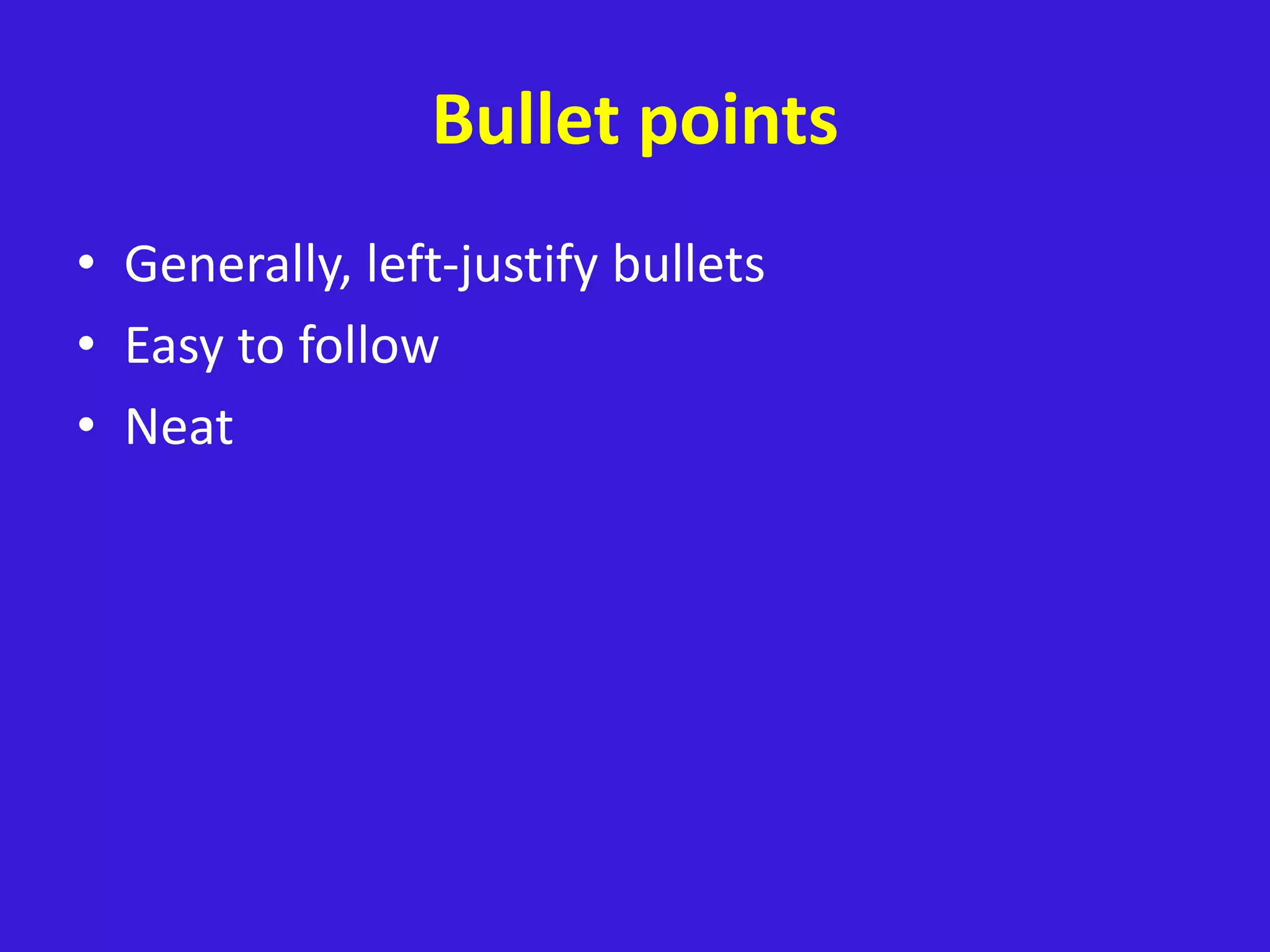 Bullet points

• Generally, left-justify bullets
• Easy to follow
• Neat